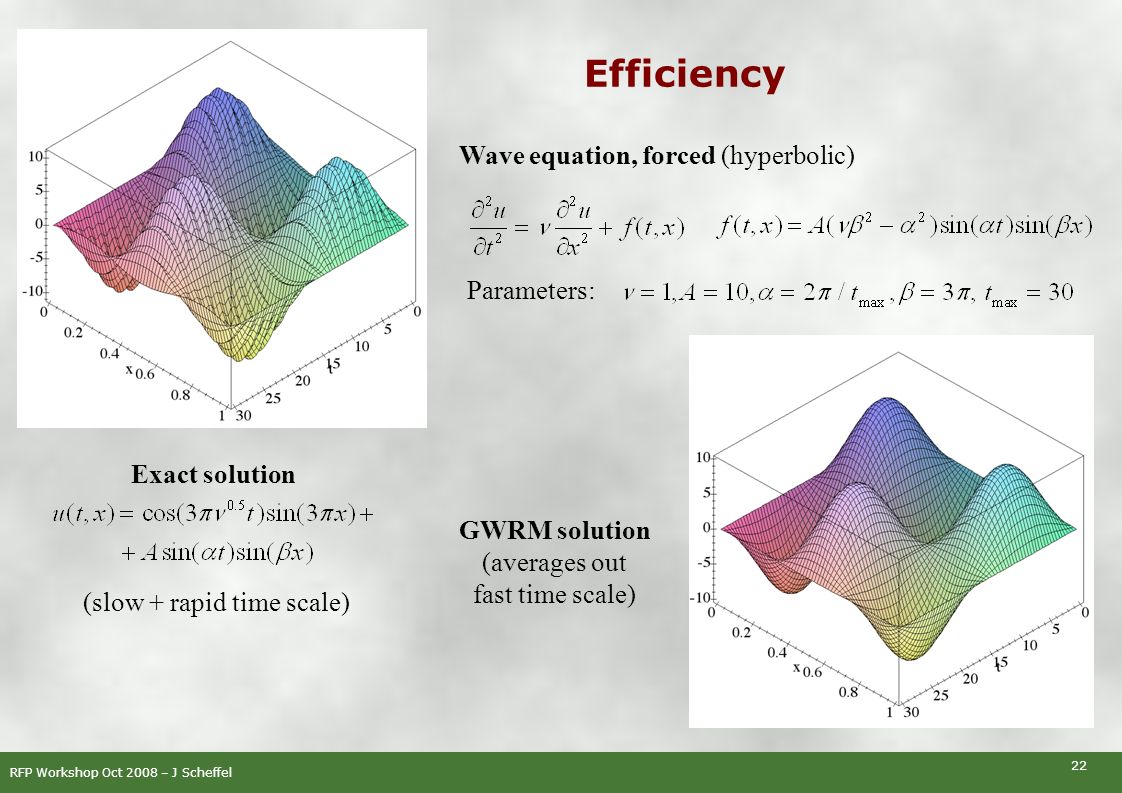 Efficiency

Wave equation, forced (hyperbolic)

$\frac{\partial^2 u}{\partial t^2} = \nu \frac{\partial^2 u}{\partial x^2} + f(t,x)$ $f(t,x) = A(\nu\beta^2 - \alpha^2)\sin(\alpha t)\sin(\beta x)$

Parameters: $\nu = 1, A = 10, \alpha = 2\pi / t_{\max}, \beta = 3\pi, t_{\max} = 30$

10
5
0
-5
-10
0
0.2
0.4
x
0.6
0.8
1
30
25
20
15
t
10
5
0

Exact solution

$u(t,x) = \cos(3\pi\nu^{0.5}t)\sin(3\pi x) +$
$+ A\sin(\alpha t)\sin(\beta x)$

(slow + rapid time scale)

GWRM solution (averages out fast time scale)

10
5
0
-5
-10
0
0.2
0.4
x
0.6
0.8
1
30
25
20
15
t
10
5
0

RFP Workshop Oct 2008 – J Scheffel

22